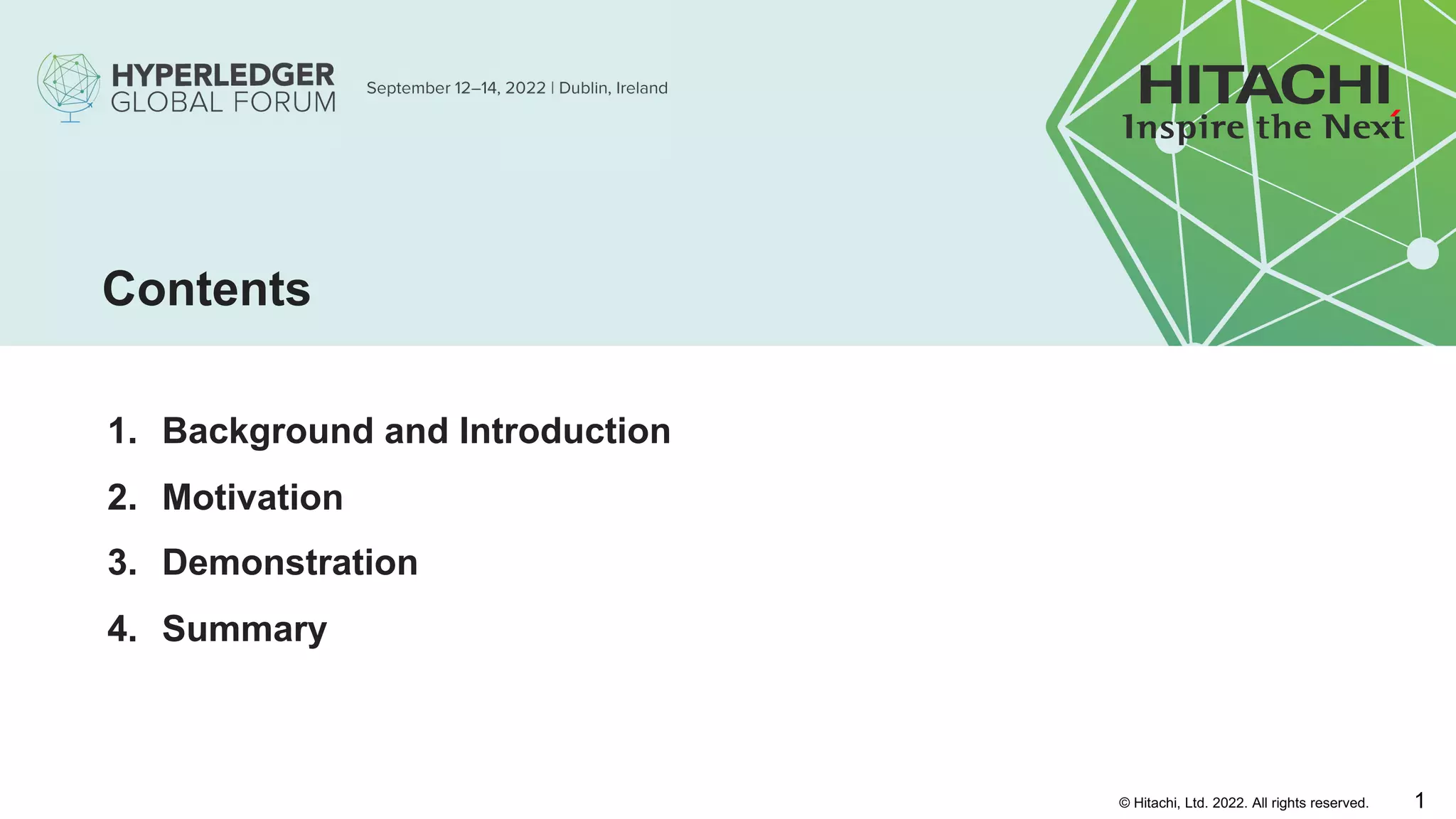 HYPERLEDGER GLOBAL FORUM September 12–14, 2022 | Dublin, Ireland

HITACHI
Inspire the Next

Contents

1. Background and Introduction
2. Motivation
3. Demonstration
4. Summary

© Hitachi, Ltd. 2022. All rights reserved. 1